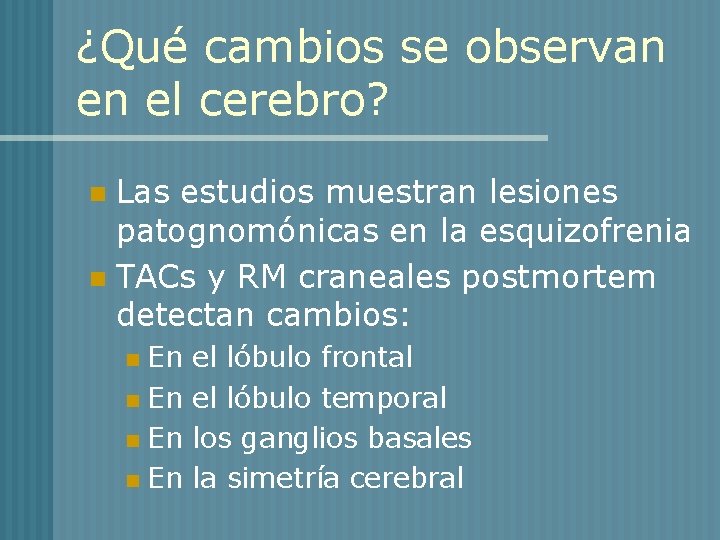 ¿Qué cambios se observan en el cerebro?

- Las estudios muestran lesiones patognomónicas en la esquizofrenia
- TACs y RM craneales postmortem detectan cambios:
  - En el lóbulo frontal
  - En el lóbulo temporal
  - En los ganglios basales
  - En la simetría cerebral